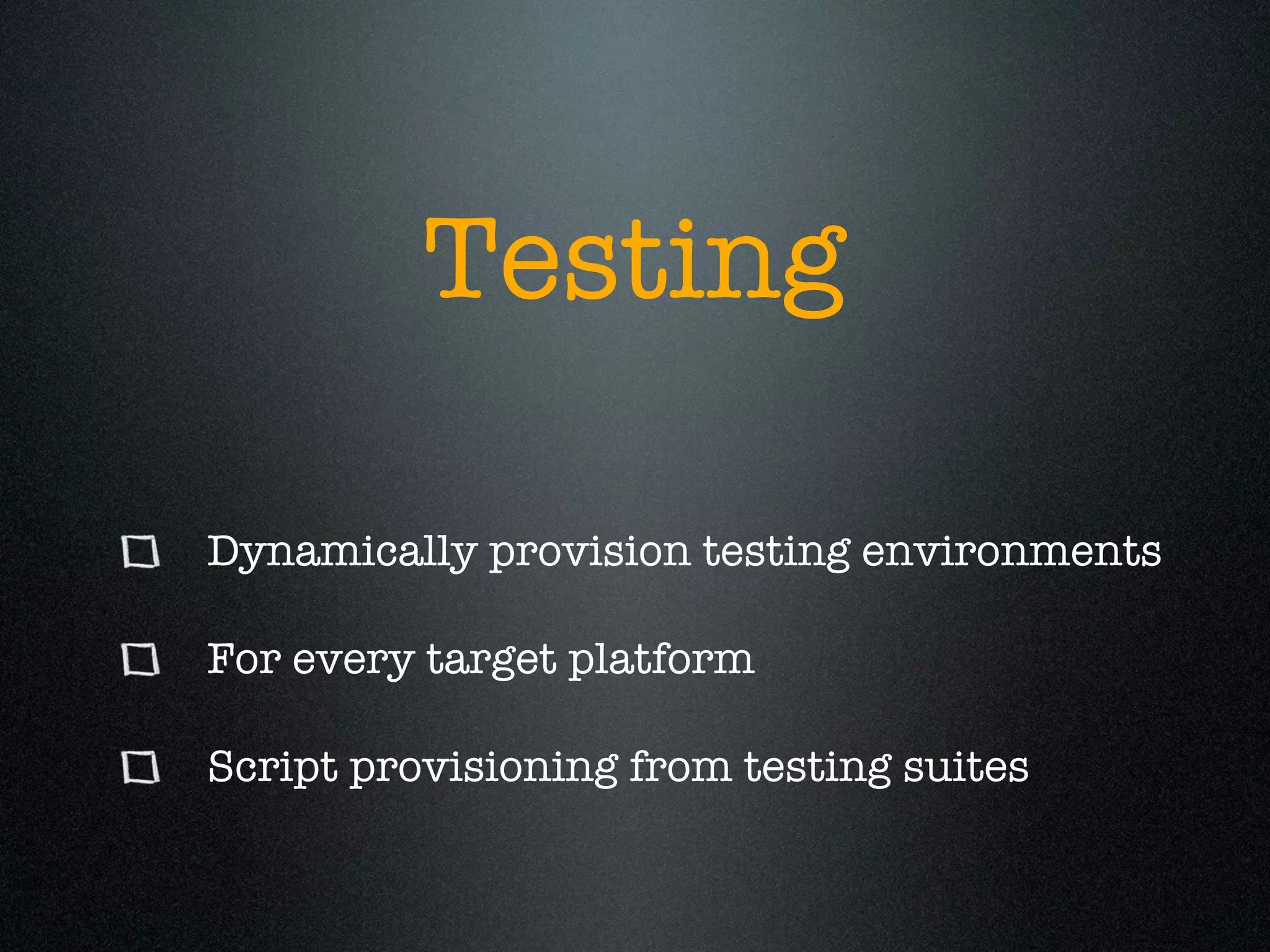 Testing

Dynamically provision testing environments

For every target platform

Script provisioning from testing suites